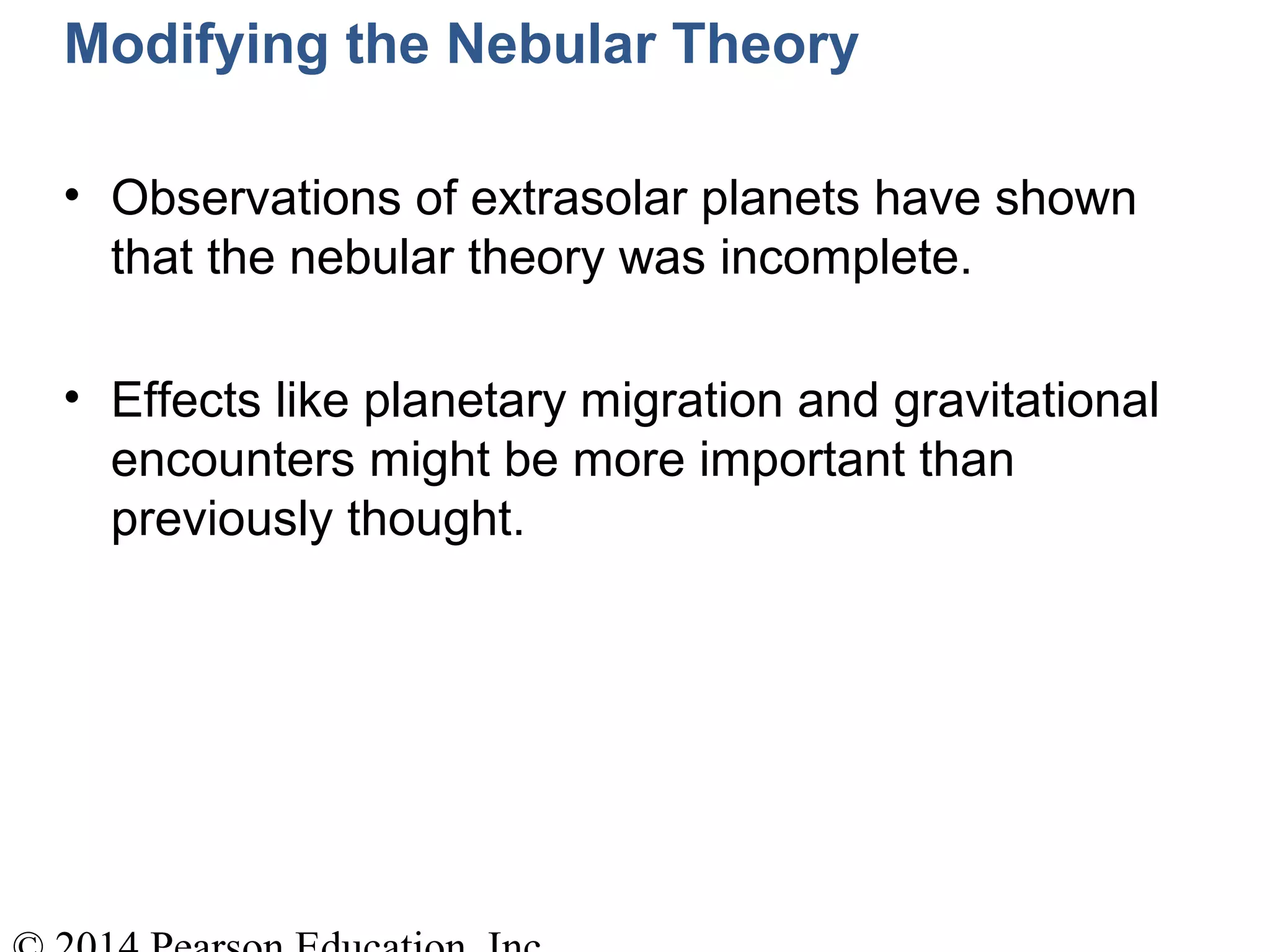 Modifying the Nebular Theory

• Observations of extrasolar planets have shown that the nebular theory was incomplete.

• Effects like planetary migration and gravitational encounters might be more important than previously thought.

© 2014 Pearson Education, Inc.